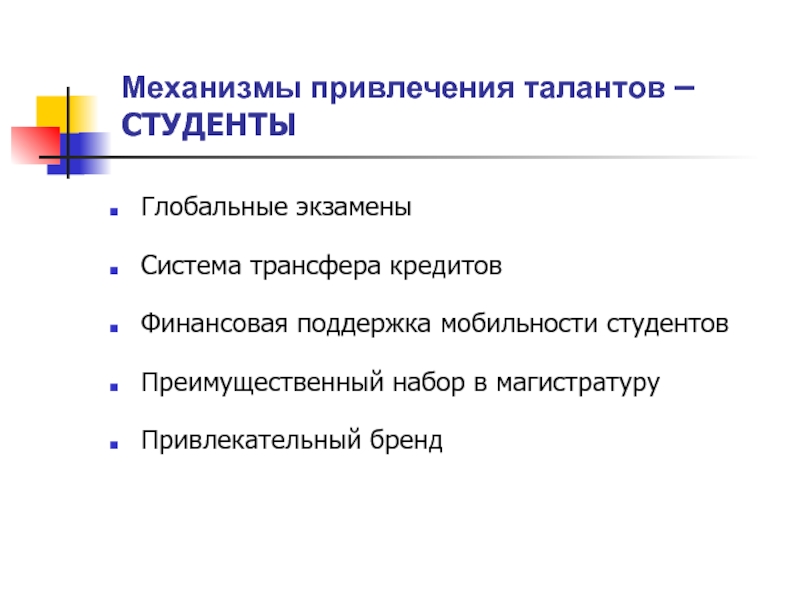 Механизмы привлечения талантов – СТУДЕНТЫ

Глобальные экзамены

Система трансфера кредитов

Финансовая поддержка мобильности студентов

Преимущественный набор в магистратуру

Привлекательный бренд